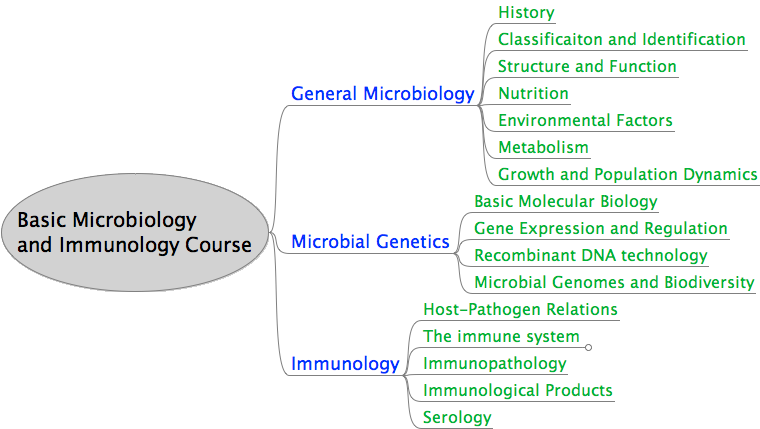 Basic Microbiology and Immunology Course

General Microbiology

History

Classificaiton and Identification

Structure and Function

Nutrition

Environmental Factors

Metabolism

Growth and Population Dynamics

Microbial Genetics

Basic Molecular Biology

Gene Expression and Regulation

Recombinant DNA technology

Microbial Genomes and Biodiversity

Immunology

Host-Pathogen Relations

The immune system

Immunopathology

Immunological Products

Serology